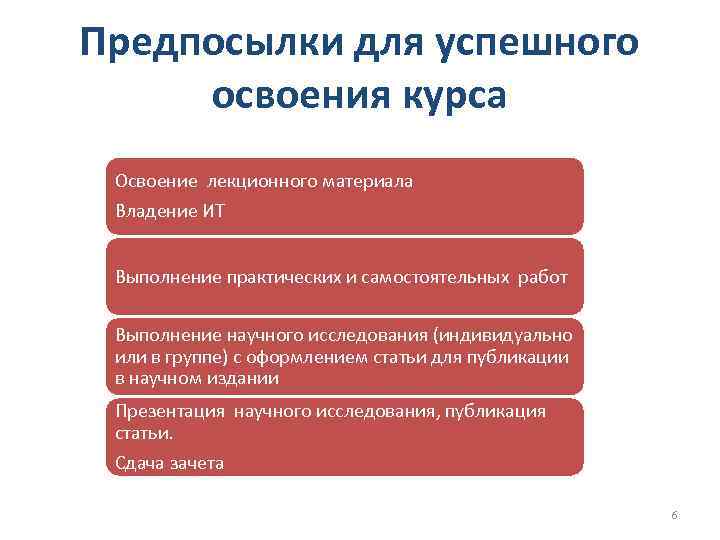 Предпосылки для успешного освоения курса

Освоение лекционного материала

Владение ИТ

Выполнение практических и самостоятельных работ

Выполнение научного исследования (индивидуально или в группе) с оформлением статьи для публикации в научном издании

Презентация научного исследования, публикация статьи.

Сдача зачета

6